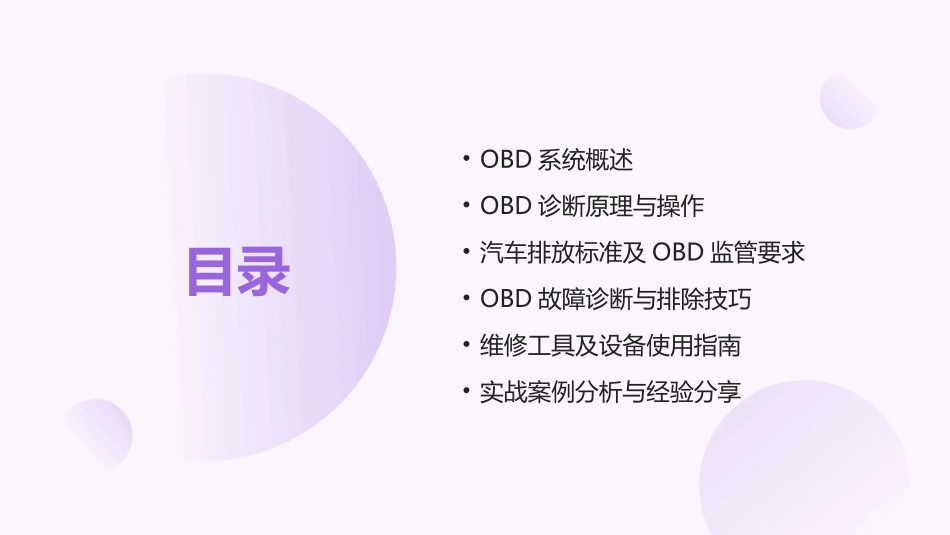 目录

• OBD 系统概述
• OBD 诊断原理与操作
• 汽车排放标准及 OBD 监管要求
• OBD 故障诊断与排除技巧
• 维修工具及设备使用指南
• 实战案例分析与经验分享